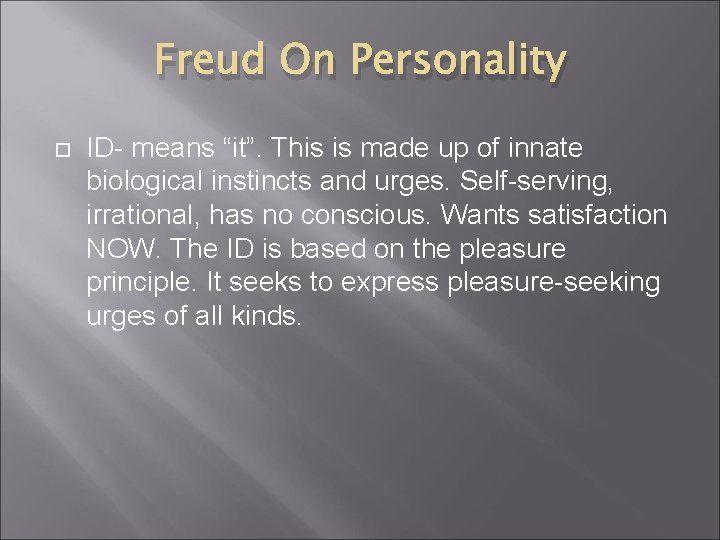 Freud On Personality

ID- means “it”. This is made up of innate biological instincts and urges. Self-serving, irrational, has no conscious. Wants satisfaction NOW. The ID is based on the pleasure principle. It seeks to express pleasure-seeking urges of all kinds.